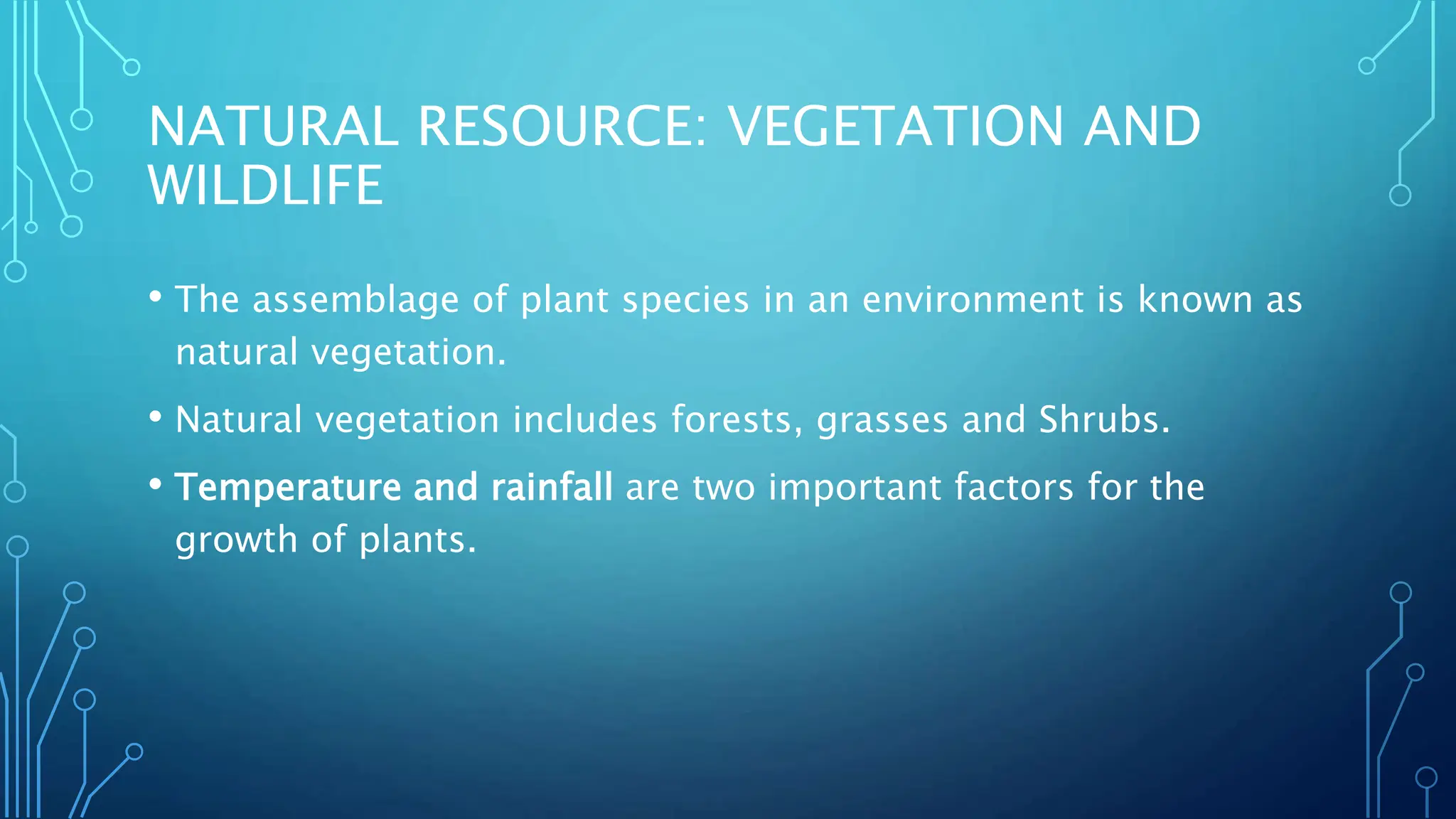 NATURAL RESOURCE: VEGETATION AND WILDLIFE

• The assemblage of plant species in an environment is known as natural vegetation.

• Natural vegetation includes forests, grasses and Shrubs.

• Temperature and rainfall are two important factors for the growth of plants.